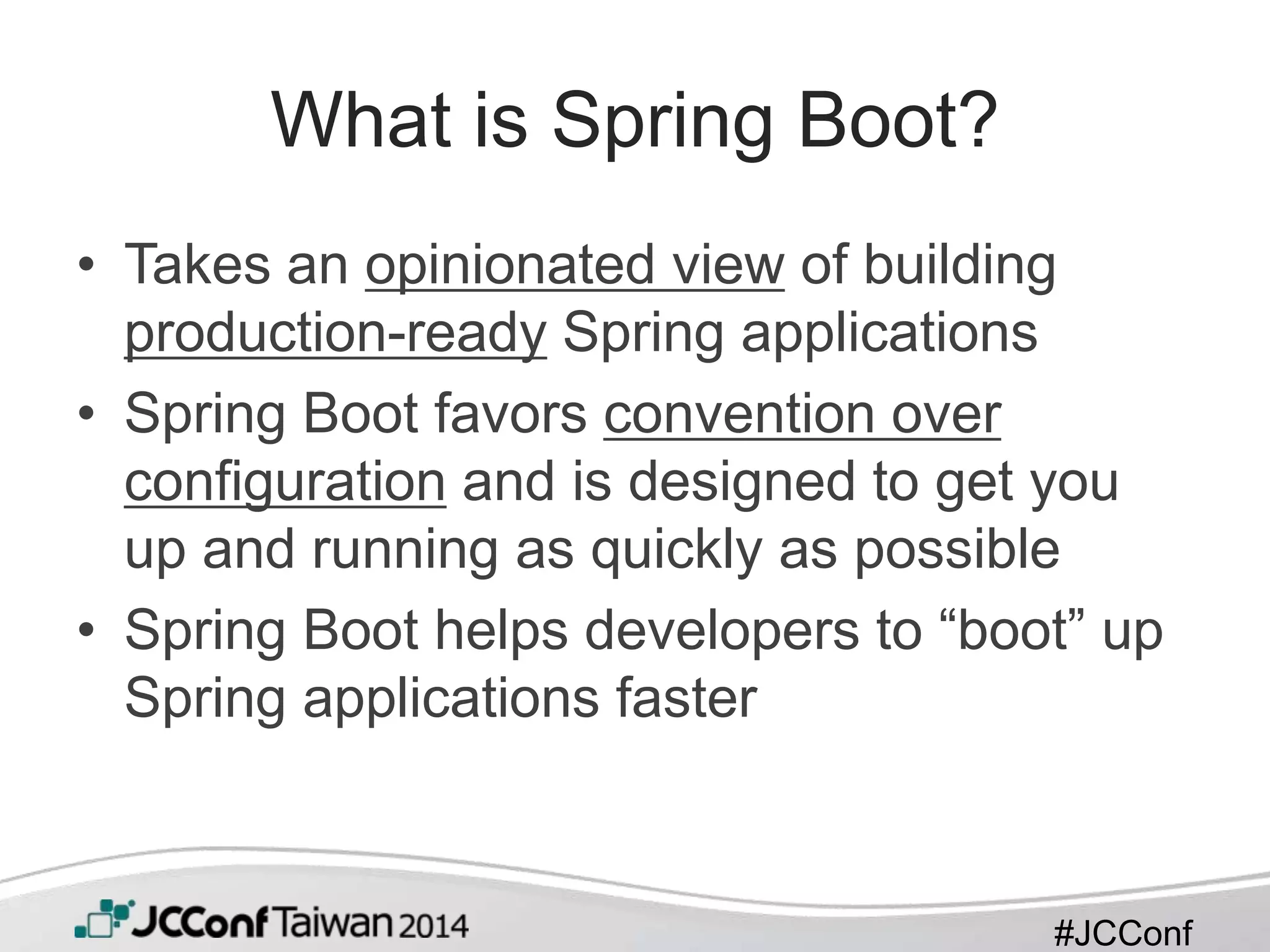 What is Spring Boot?

• Takes an opinionated view of building production-ready Spring applications
• Spring Boot favors convention over configuration and is designed to get you up and running as quickly as possible
• Spring Boot helps developers to “boot” up Spring applications faster

JCConf Taiwan 2014

#JCConf